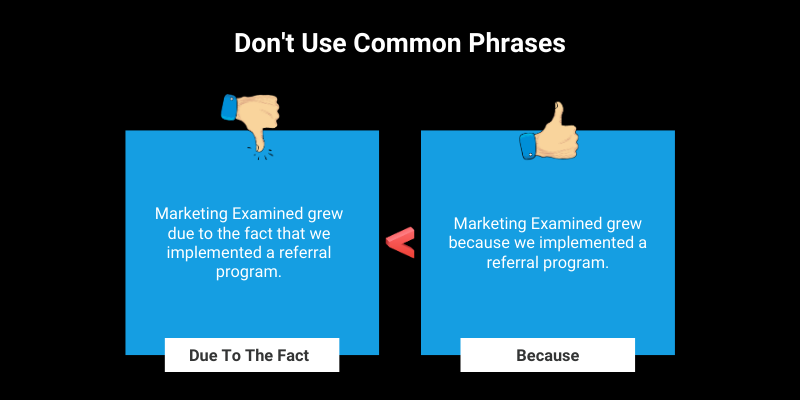 Don't Use Common Phrases

Marketing Examined grew due to the fact that we implemented a referral program.

Due To The Fact

<

Marketing Examined grew because we implemented a referral program.

Because